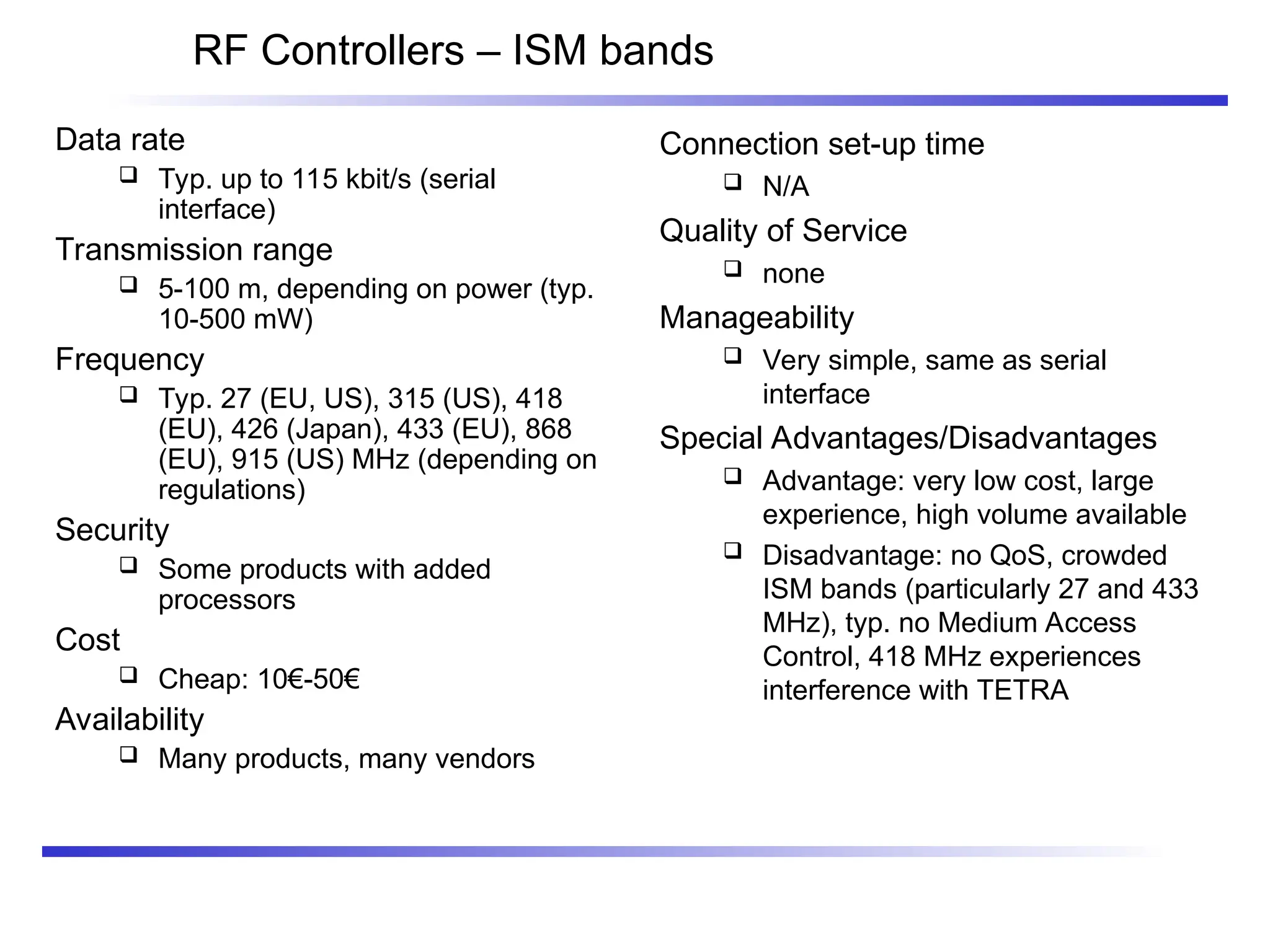 RF Controllers – ISM bands

Data rate
❑ Typ. up to 115 kbit/s (serial interface)

Transmission range
❑ 5-100 m, depending on power (typ. 10-500 mW)

Frequency
❑ Typ. 27 (EU, US), 315 (US), 418 (EU), 426 (Japan), 433 (EU), 868 (EU), 915 (US) MHz (depending on regulations)

Security
❑ Some products with added processors

Cost
❑ Cheap: 10€-50€

Availability
❑ Many products, many vendors

Connection set-up time
❑ N/A

Quality of Service
❑ none

Manageability
❑ Very simple, same as serial interface

Special Advantages/Disadvantages
❑ Advantage: very low cost, large experience, high volume available
❑ Disadvantage: no QoS, crowded ISM bands (particularly 27 and 433 MHz), typ. no Medium Access Control, 418 MHz experiences interference with TETRA